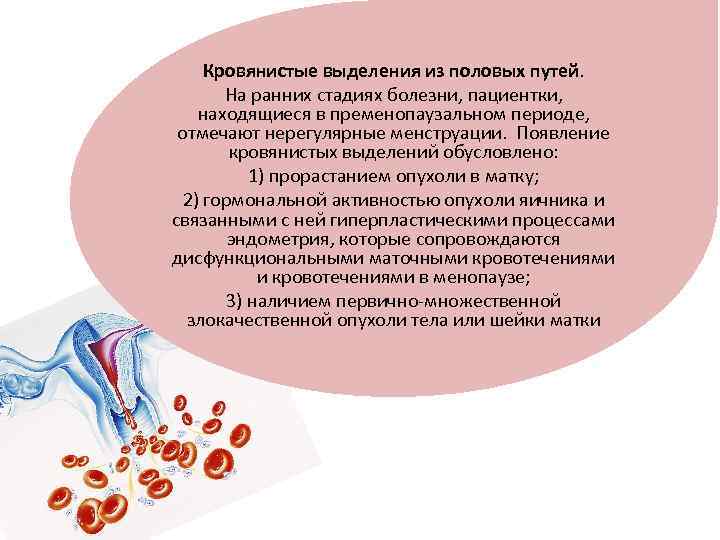 Кровянистые выделения из половых путей.

На ранних стадиях болезни, пациентки, находящиеся в пременопаузальном периоде, отмечают нерегулярные менструации. Появление кровянистых выделений обусловлено:

1) прорастанием опухоли в матку;

2) гормональной активностью опухоли яичника и связанными с ней гиперпластическими процессами эндометрия, которые сопровождаются дисфункциональными маточными кровотечениями и кровотечениями в менопаузе;

3) наличием первично-множественной злокачественной опухоли тела или шейки матки